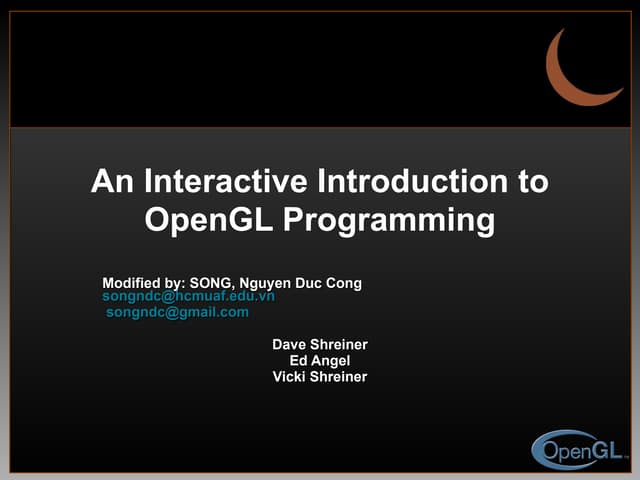 An Interactive Introduction to OpenGL Programming

Modified by: SONG, Nguyen Duc Cong
songndc@hcmuaf.edu.vn
songndc@gmail.com

Dave Shreiner
Ed Angel
Vicki Shreiner

OpenGL